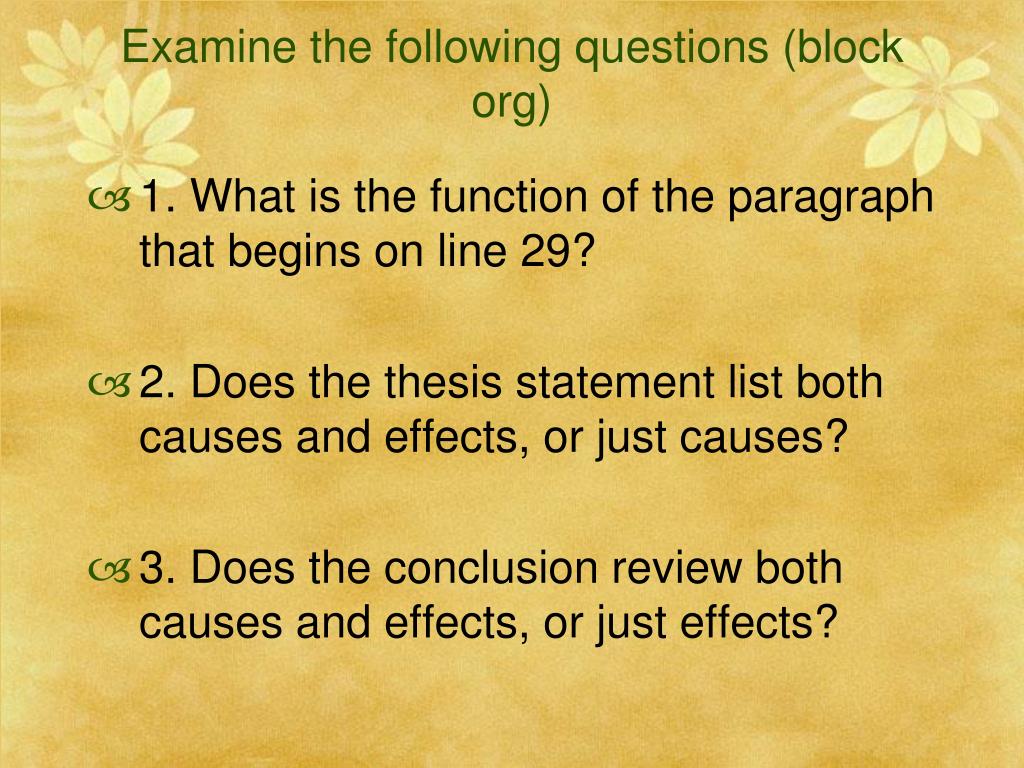 Examine the following questions (block org)

1. What is the function of the paragraph that begins on line 29?

2. Does the thesis statement list both causes and effects, or just causes?

3. Does the conclusion review both causes and effects, or just effects?